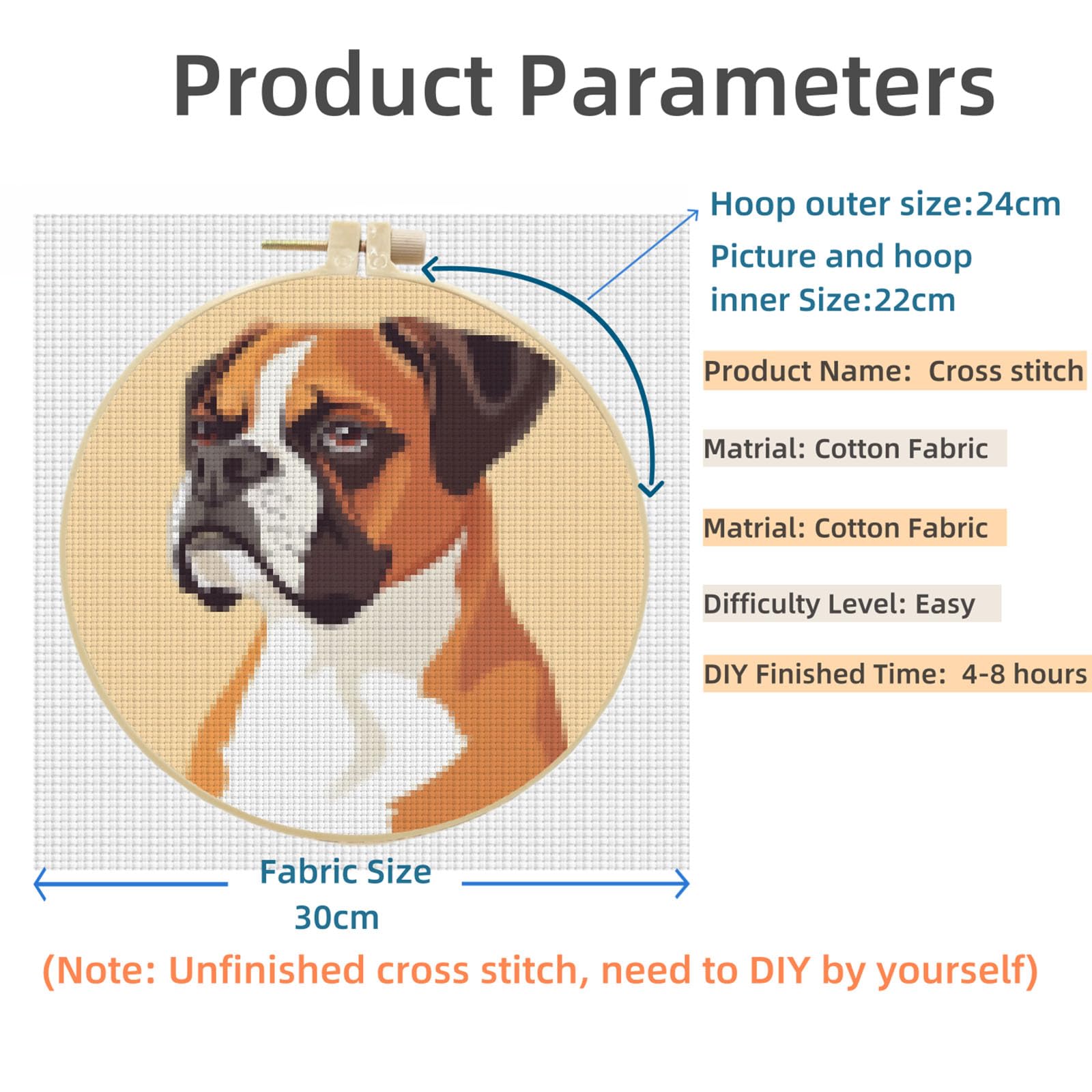 Product Parameters

Hoop outer size:24cm

Picture and hoop inner Size:22cm

Product Name: Cross stitch

Matrial: Cotton Fabric

Matrial: Cotton Fabric

Difficulty Level: Easy

DIY Finished Time: 4-8 hours

Fabric Size 30cm

(Note: Unfinished cross stitch, need to DIY by yourself)